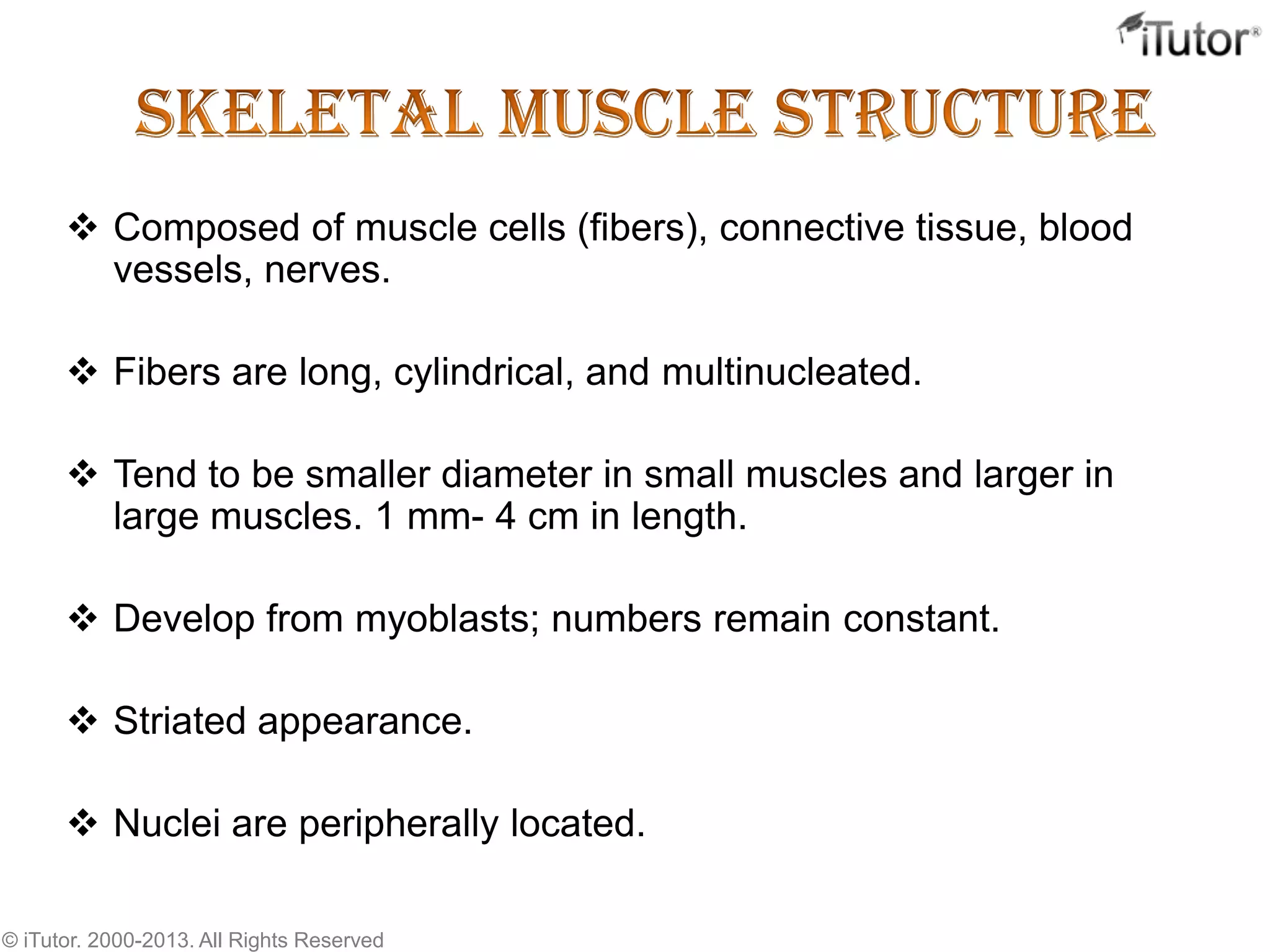 iTutor®

SKELETAL MUSCLE STRUCTURE

❖ Composed of muscle cells (fibers), connective tissue, blood vessels, nerves.

❖ Fibers are long, cylindrical, and multinucleated.

❖ Tend to be smaller diameter in small muscles and larger in large muscles. 1 mm- 4 cm in length.

❖ Develop from myoblasts; numbers remain constant.

❖ Striated appearance.

❖ Nuclei are peripherally located.

© iTutor. 2000-2013. All Rights Reserved